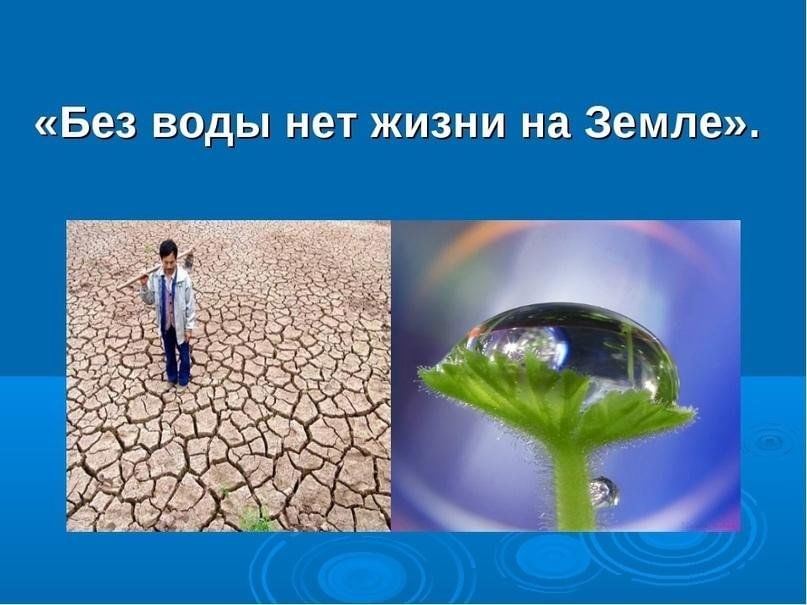 «Без воды нет жизни на Земле».